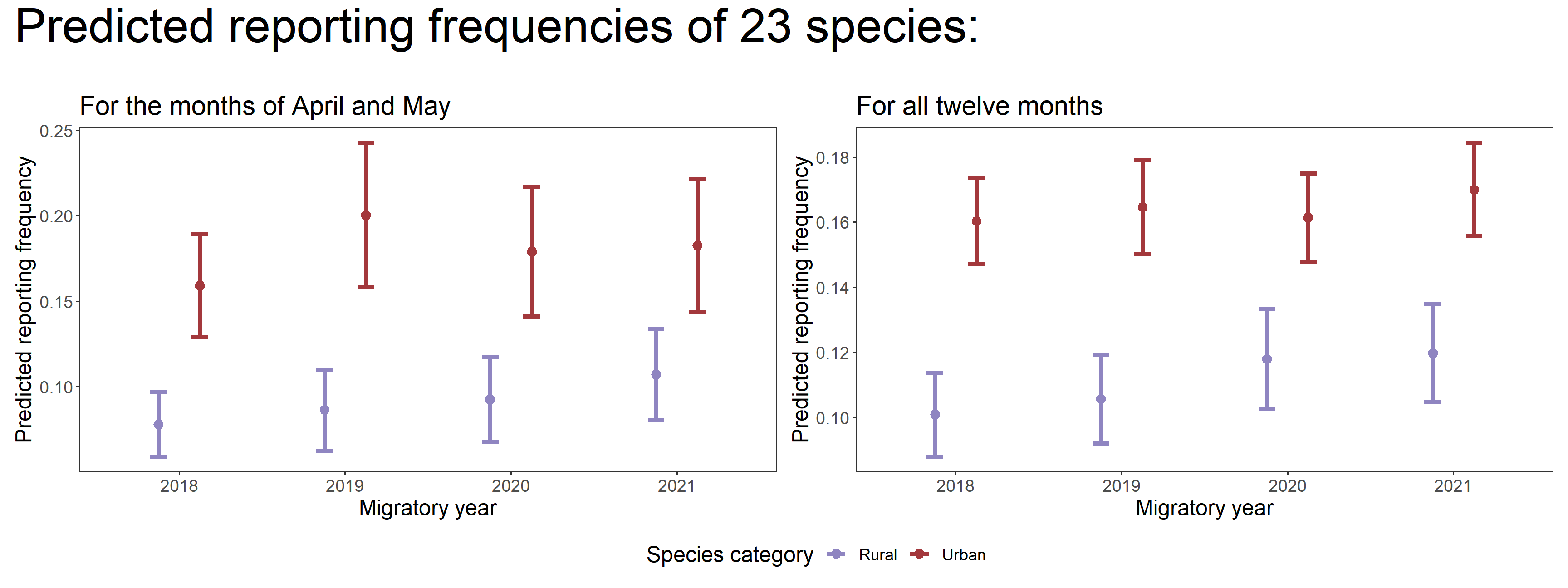 Predicted reporting frequencies of 23 species:

For the months of April and May

Predicted reporting frequency

0.25
0.20
0.15
0.10

2018 2019 2020 2021

Migratory year

For all twelve months

Predicted reporting frequency

0.18
0.16
0.14
0.12
0.10

2018 2019 2020 2021

Migratory year

Species category Rural Urban